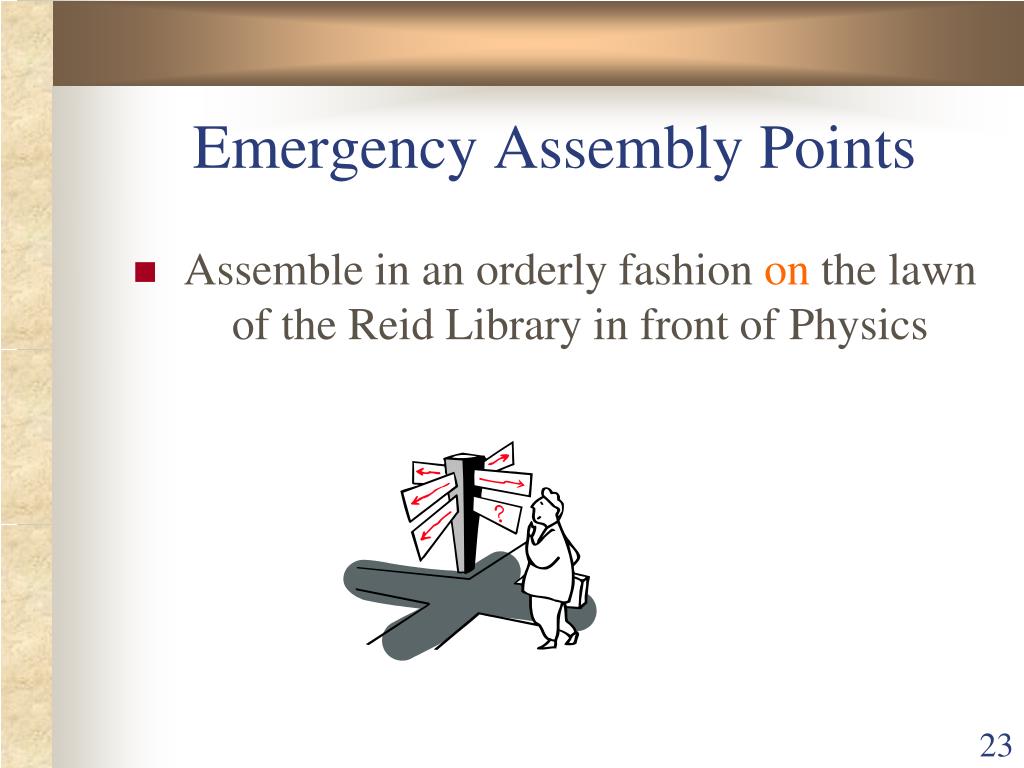 Emergency Assembly Points

Assemble in an orderly fashion on the lawn of the Reid Library in front of Physics

?

23